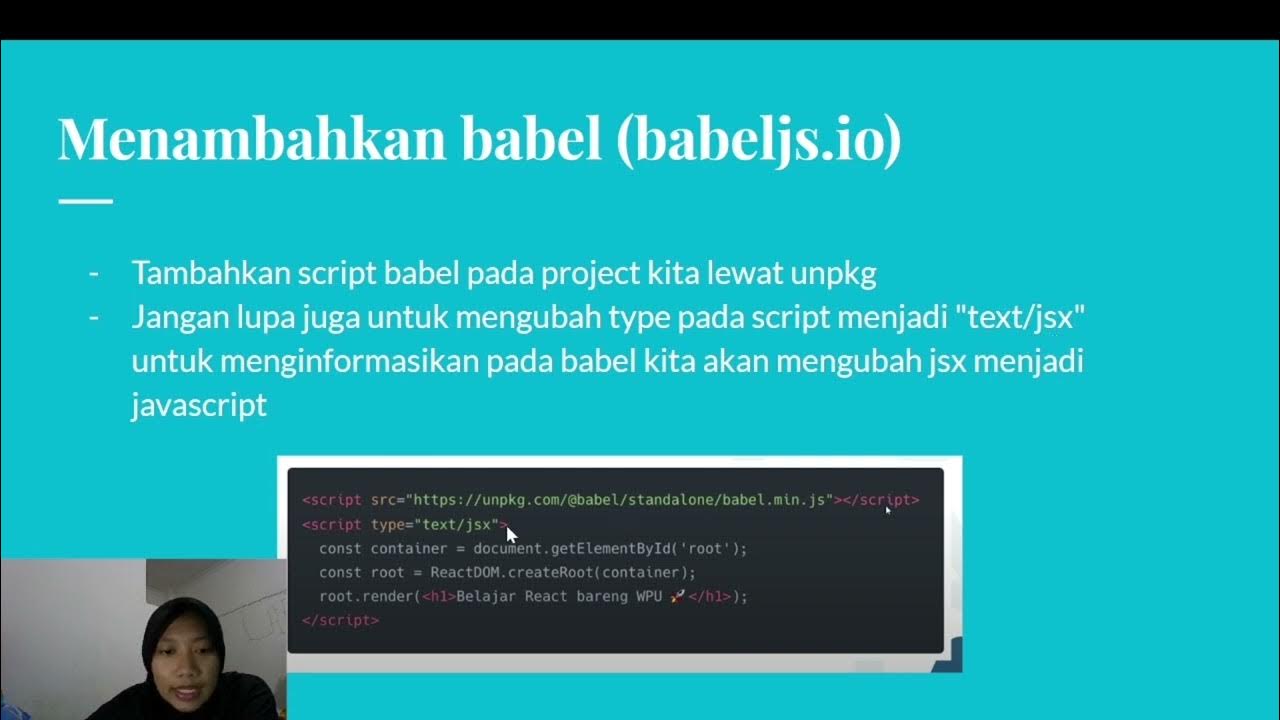 Menambahkan babel (babeljs.io)

- Tambahkan script babel pada project kita lewat unpkg
- Jangan lupa juga untuk mengubah type pada script menjadi "text/jsx" untuk menginformasikan pada babel kita akan mengubah jsx menjadi javascript

<script src="https://unpkg.com/@babel/standalone/babel.min.js"></script>
<script type="text/jsx">
  const container = document.getElementById('root');
  const root = ReactDOM.createRoot(container);
  root.render(<h1>Belajar React bareng WPU 🚀</h1>);
</script>